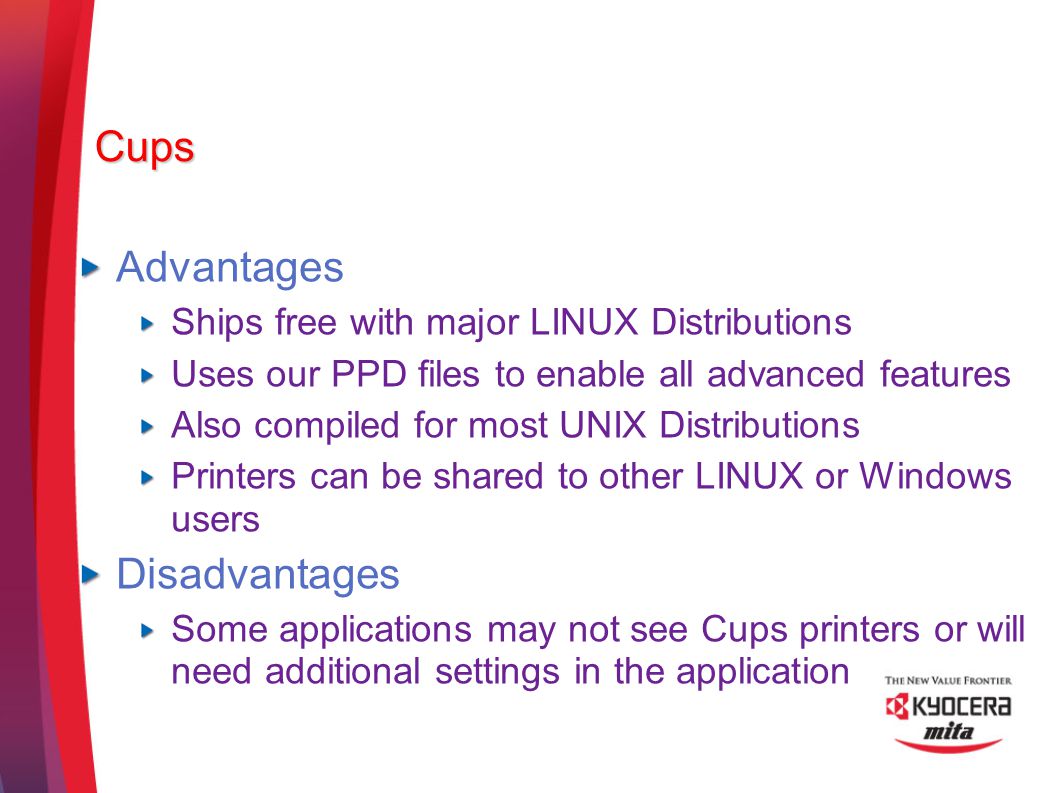 Cups

Advantages

Ships free with major LINUX Distributions

Uses our PPD files to enable all advanced features

Also compiled for most UNIX Distributions

Printers can be shared to other LINUX or Windows users

Disadvantages

Some applications may not see Cups printers or will need additional settings in the application

THE NEW VALUE FRONTIER
KYOCERA
mita